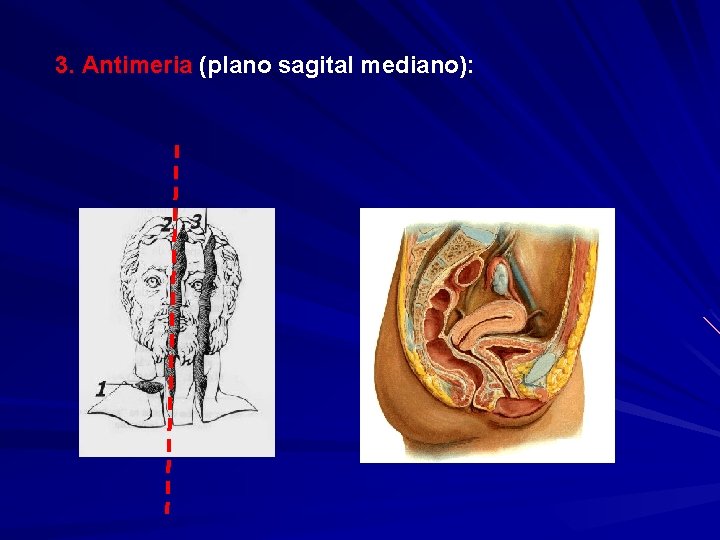 3. Antimeria (plano sagital mediano):

2 3

1